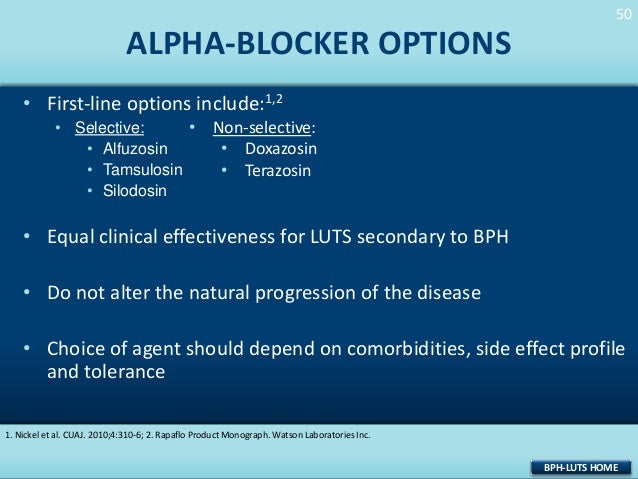 50

ALPHA-BLOCKER OPTIONS

• First-line options include:$^{1,2}$
  • Selective:
    • Alfuzosin
    • Tamsulosin
    • Silodosin
  • Non-selective:
    • Doxazosin
    • Terazosin

• Equal clinical effectiveness for LUTS secondary to BPH

• Do not alter the natural progression of the disease

• Choice of agent should depend on comorbidities, side effect profile and tolerance

1. Nickel et al. CUAJ. 2010;4:310-6; 2. Rapaflo Product Monograph. Watson Laboratories Inc.

BPH-LUTS HOME